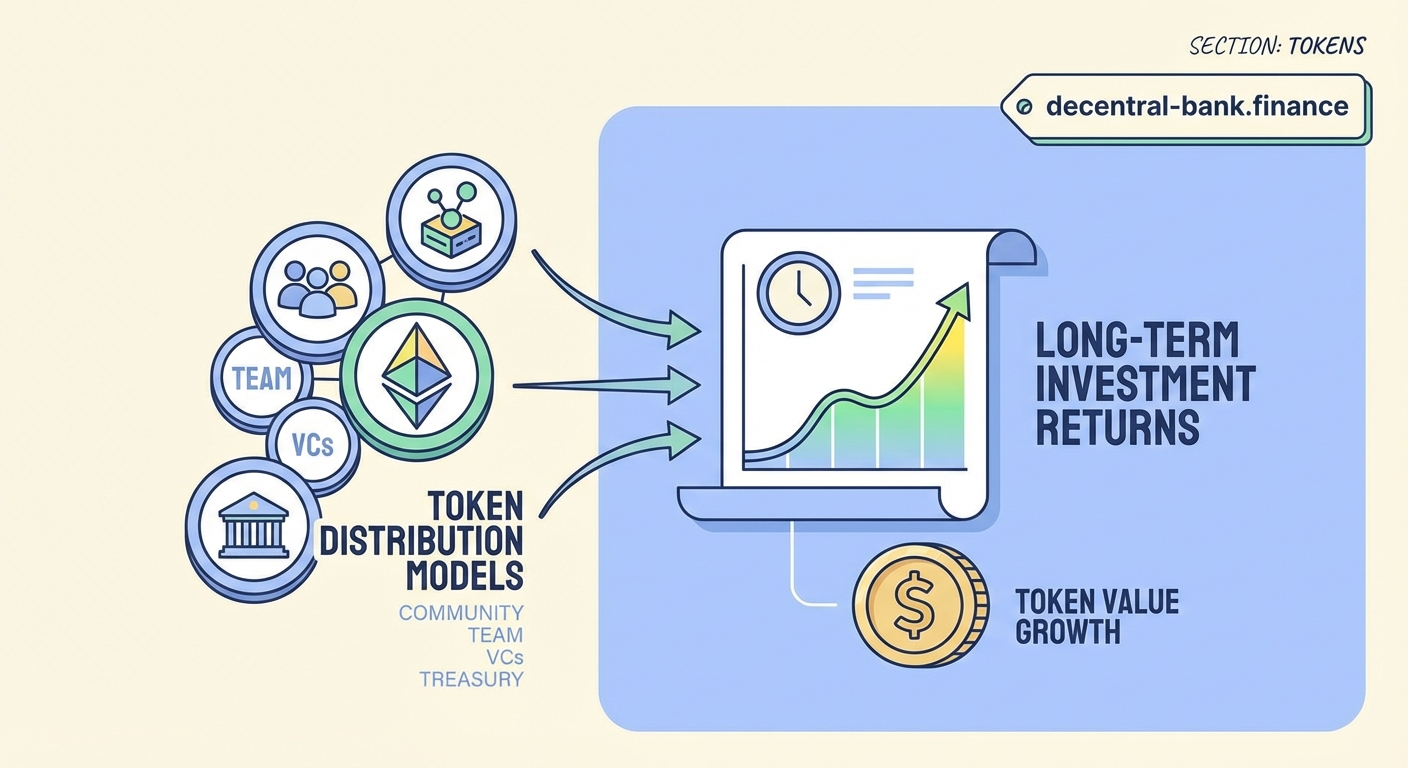 SECTION: TOKENS

decentral-bank.finance

TEAM

VCs

TOKEN DISTRIBUTION MODELS

COMMUNITY
TEAM
VCs
TREASURY

LONG-TERM INVESTMENT RETURNS

$

TOKEN VALUE GROWTH